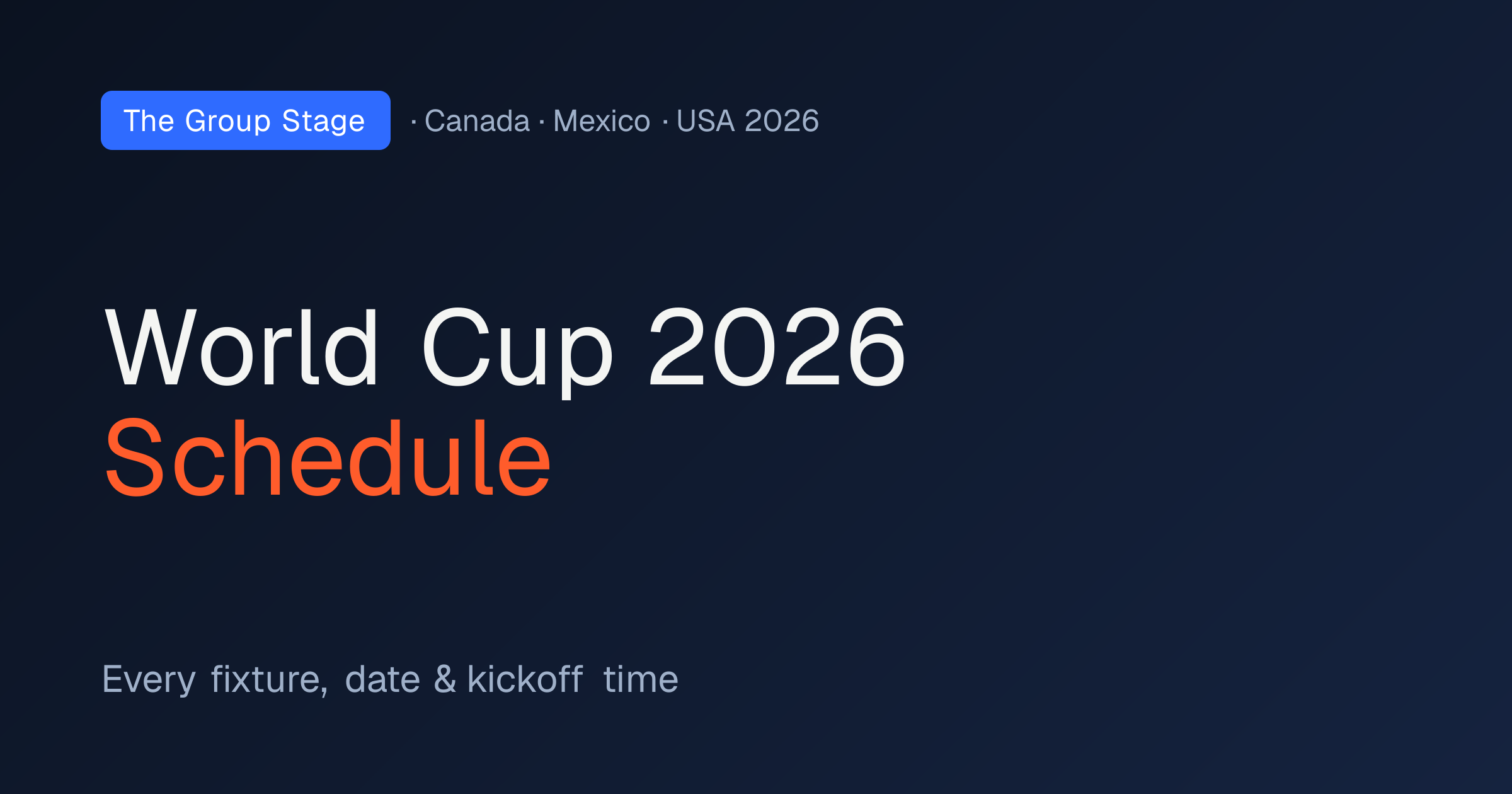 The Group Stage · Canada · Mexico · USA 2026

World Cup 2026
Schedule

Every fixture, date & kickoff time